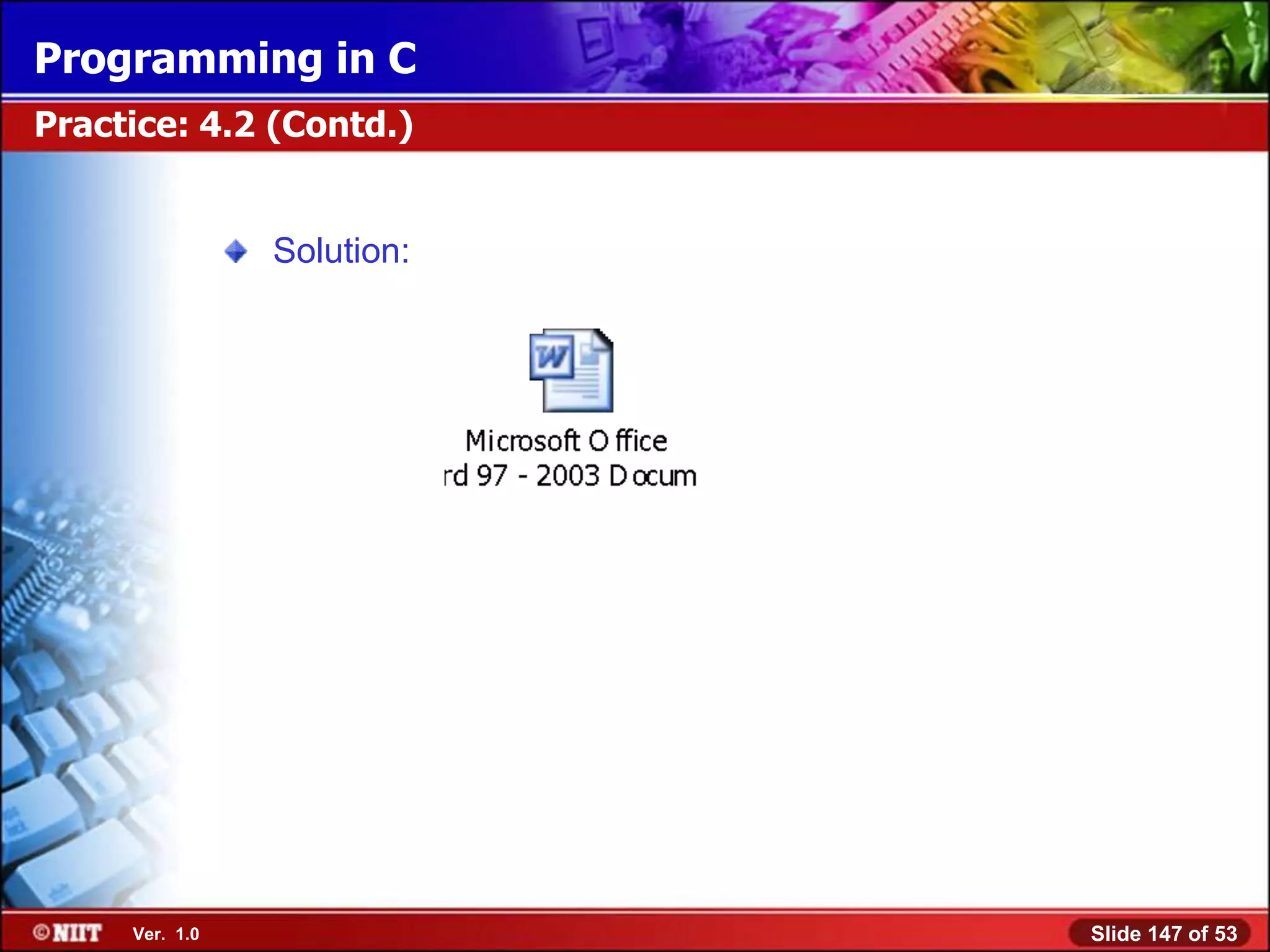 Programming in C

Practice: 4.2 (Contd.)

Solution:

Microsoft Office
rd 97 - 2003 Docum

©NIIT Ver. 1.0

Slide 147 of 53